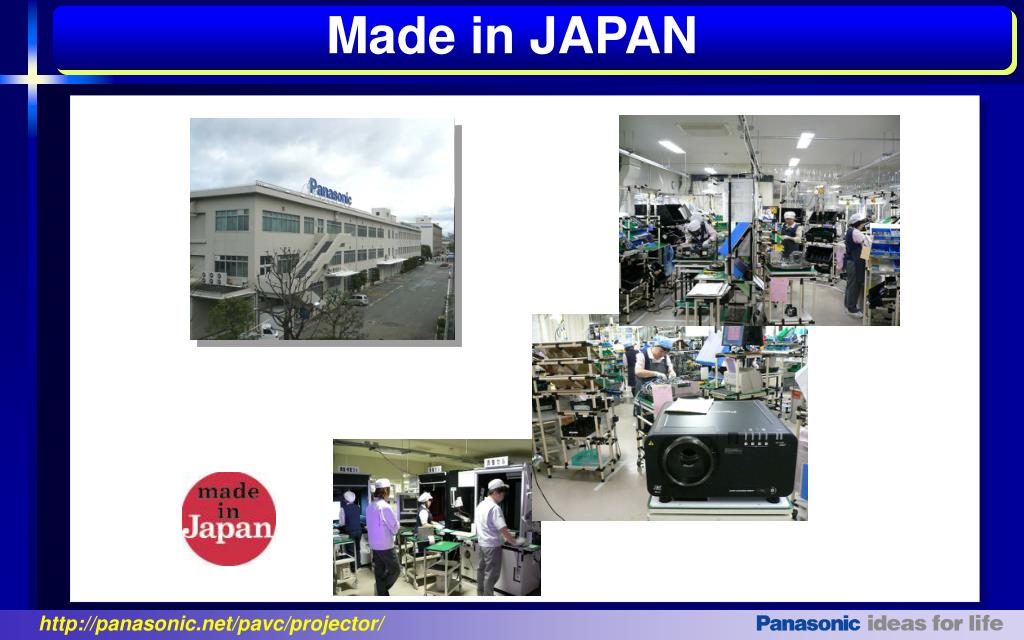 Made in JAPAN

Panasonic

made in Japan

http://panasonic.net/pavc/projector/

Panasonic ideas for life